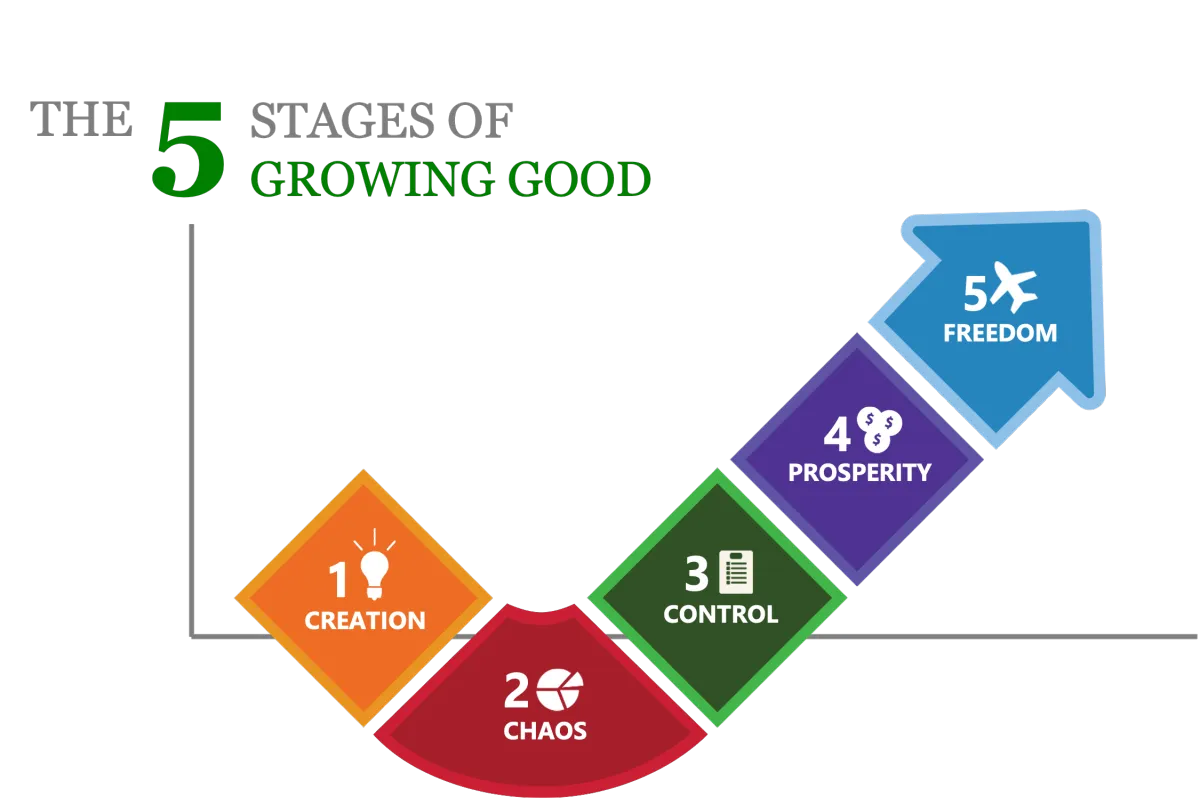 THE 5 STAGES OF GROWING GOOD

1 CREATION

2 CHAOS

3 CONTROL

4 PROSPERITY

5 FREEDOM